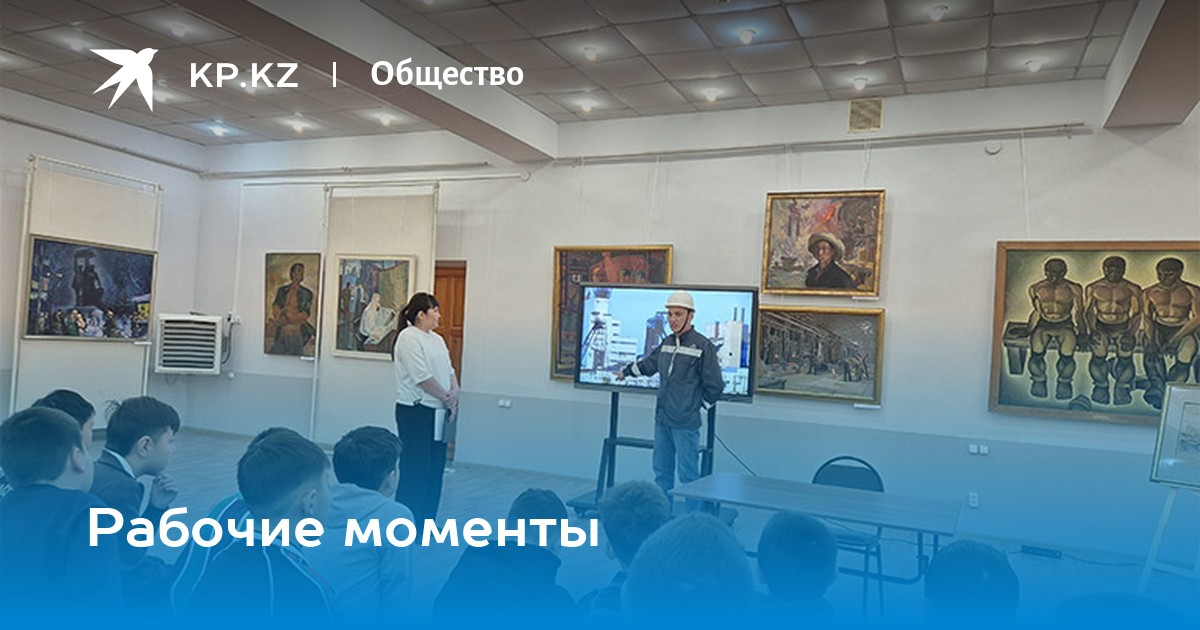 KP.KZ | Общество

Рабочие моменты